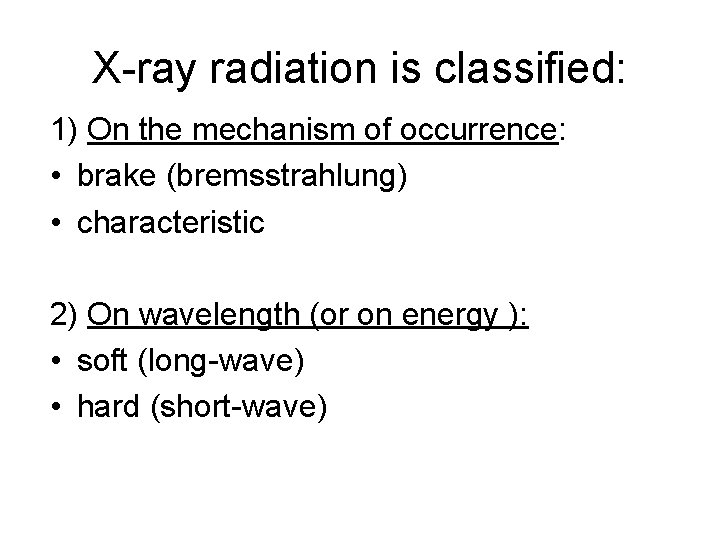 X-ray radiation is classified:

1) On the mechanism of occurrence:

• brake (bremsstrahlung)
• characteristic

2) On wavelength (or on energy ):

• soft (long-wave)
• hard (short-wave)